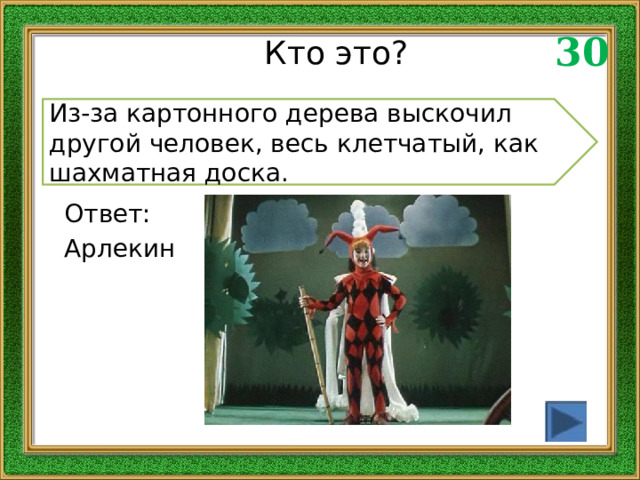 Кто это?

30

Из-за картонного дерева выскочил другой человек, весь клетчатый, как шахматная доска.

Ответ:
Арлекин